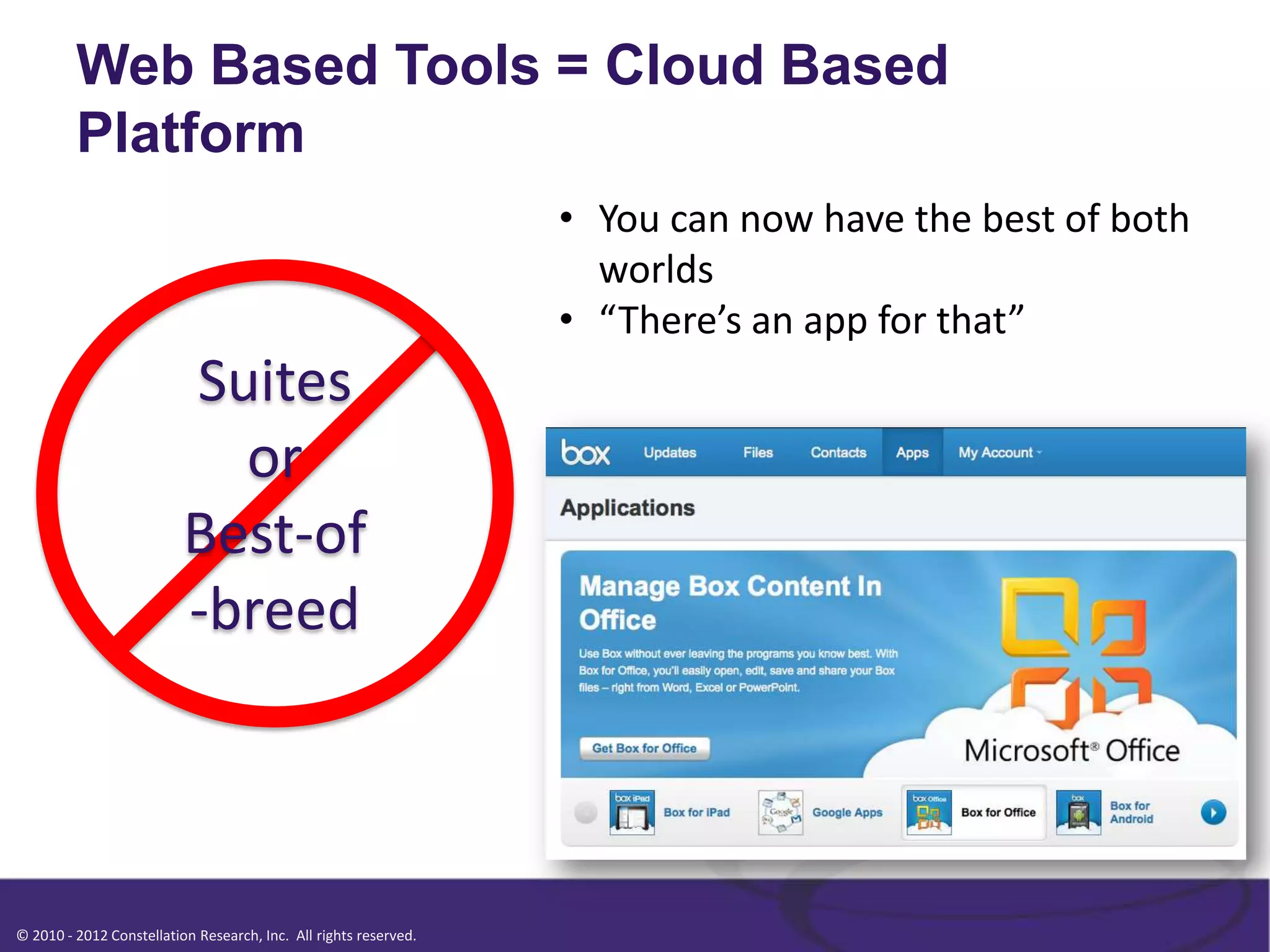 Web Based Tools = Cloud Based Platform

Suites
or
Best-of
-breed

• You can now have the best of both worlds
• “There’s an app for that”

box Updates Files Contacts Apps My Account

Applications

Manage Box Content In Office

Use Box without ever leaving the programs you know best. With Box for Office, you'll easily open, edit, save and share your Box files – right from Word, Excel or PowerPoint.

Get Box for Office

Microsoft® Office

box iPad Box for iPad
Google Google Apps
box Office Box for Office
box Box for Android

© 2010 - 2012 Constellation Research, Inc. All rights reserved.